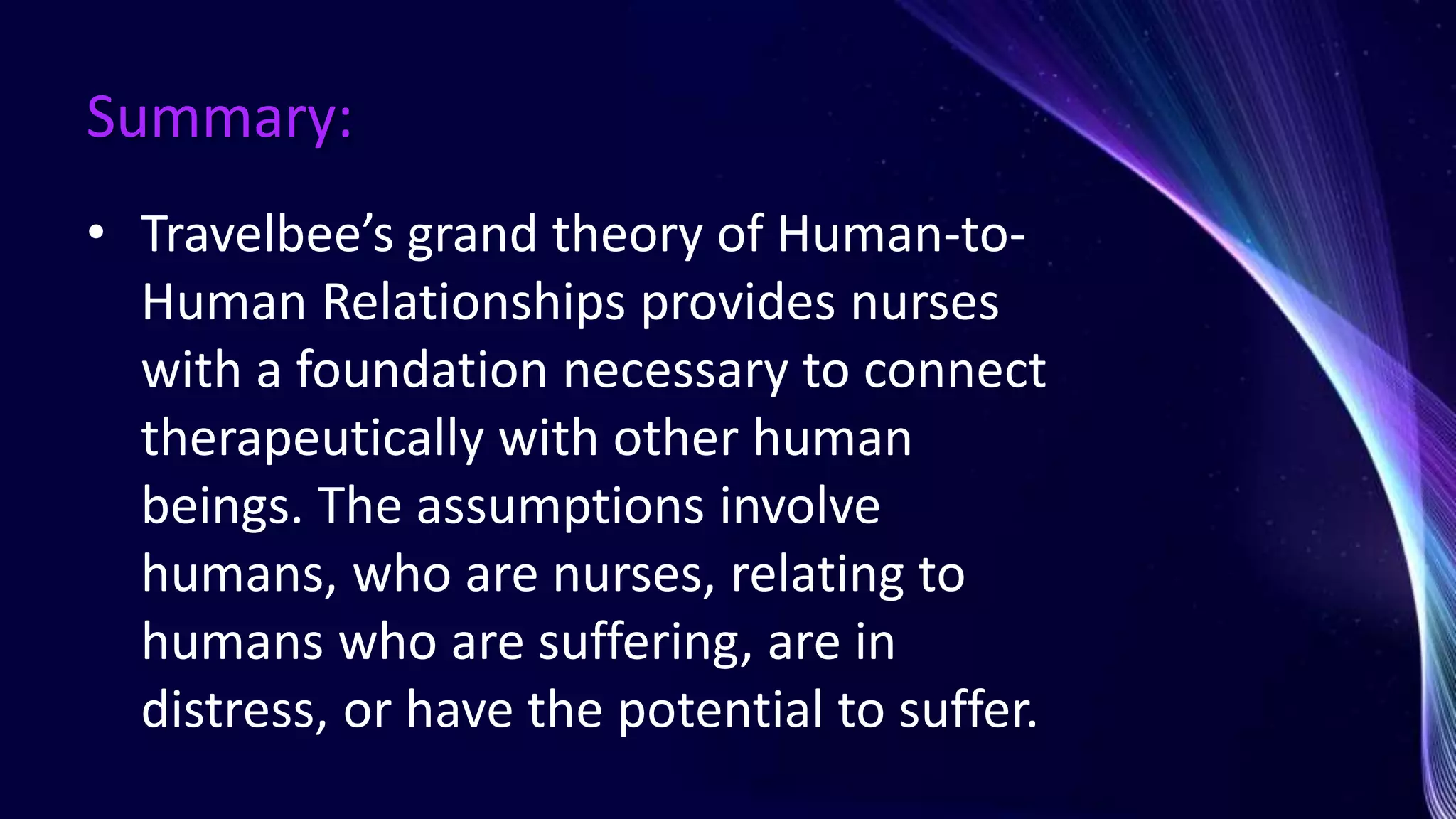 Summary:

• Travelbee's grand theory of Human-to-Human Relationships provides nurses with a foundation necessary to connect therapeutically with other human beings. The assumptions involve humans, who are nurses, relating to humans who are suffering, are in distress, or have the potential to suffer.